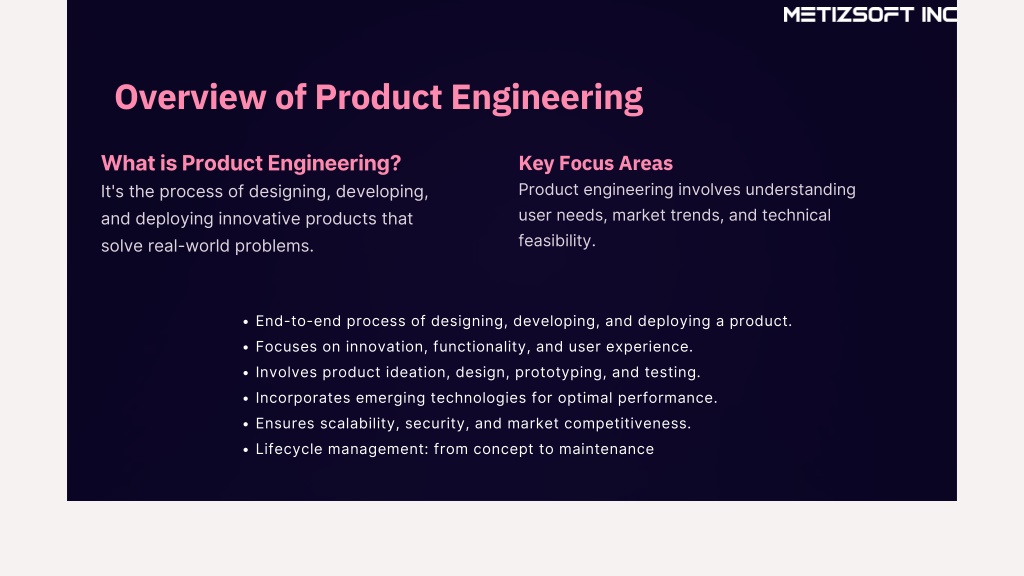 METIZSOFT INC

Overview of Product Engineering

What is Product Engineering?
It's the process of designing, developing, and deploying innovative products that solve real-world problems.

Key Focus Areas
Product engineering involves understanding user needs, market trends, and technical feasibility.

• End-to-end process of designing, developing, and deploying a product.
• Focuses on innovation, functionality, and user experience.
• Involves product ideation, design, prototyping, and testing.
• Incorporates emerging technologies for optimal performance.
• Ensures scalability, security, and market competitiveness.
• Lifecycle management: from concept to maintenance